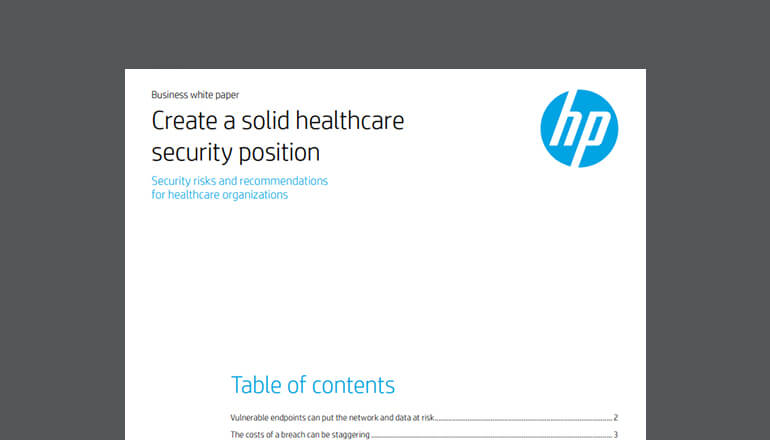 Business white paper

Create a solid healthcare security position

Security risks and recommendations for healthcare organizations

hp

Table of contents

Vulnerable endpoints can put the network and data at risk 2

The costs of a breach can be staggering 3